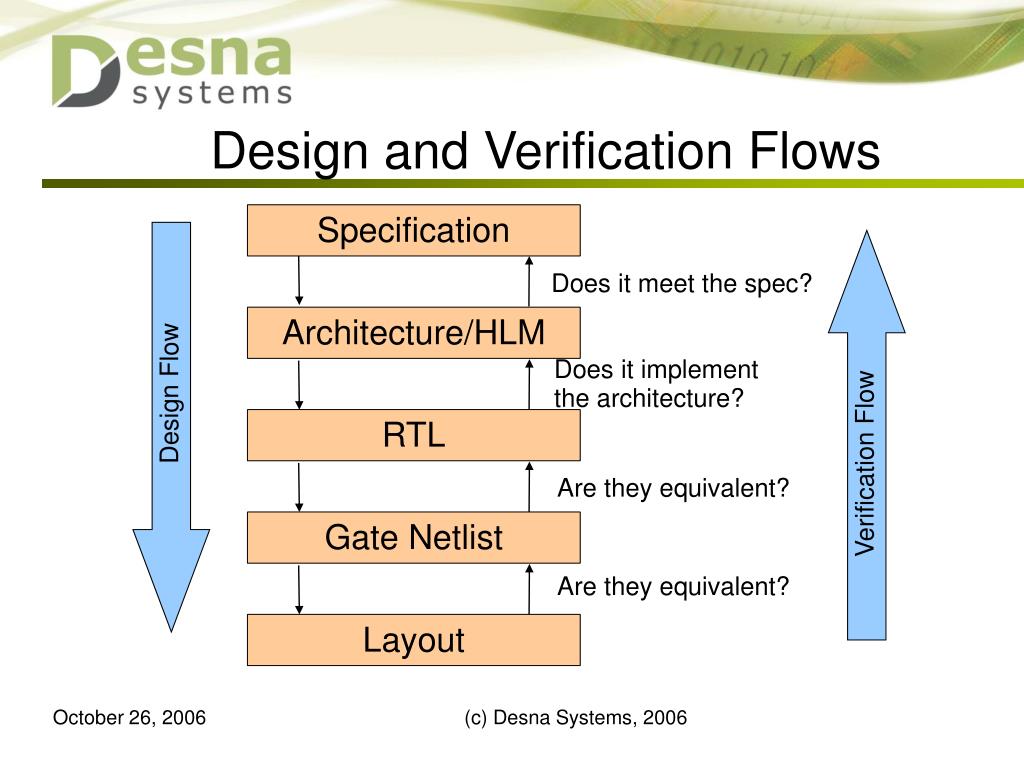 Desna systems

Design and Verification Flows

Design Flow

Specification

Does it meet the spec?

Architecture/HLM

Does it implement the architecture?

RTL

Are they equivalent?

Gate Netlist

Are they equivalent?

Layout

Verification Flow

October 26, 2006

(c) Desna Systems, 2006